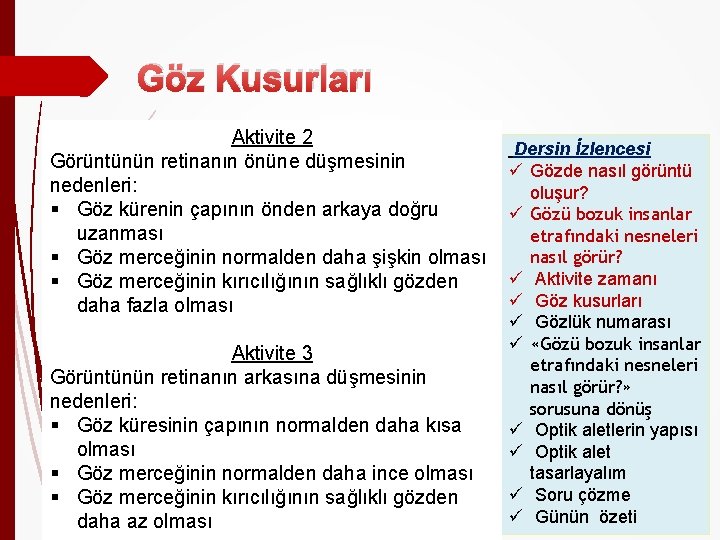 Göz Kusurları

Aktivite 2
Görüntünün retinanın önüne düşmesinin nedenleri:
▪ Göz kürenin çapının önden arkaya doğru uzanması
▪ Göz merceğinin normalden daha şişkin olması
▪ Göz merceğinin kırıcılığının sağlıklı gözden daha fazla olması

Aktivite 3
Görüntünün retinanın arkasına düşmesinin nedenleri:
▪ Göz küresinin çapının normalden daha kısa olması
▪ Göz merceğinin normalden daha ince olması
▪ Göz merceğinin kırıcılığının sağlıklı gözden daha az olması

Dersin İzlencesi
✓ Gözde nasıl görüntü oluşur?
✓ Gözü bozuk insanlar etrafındaki nesneleri nasıl görür?
✓ Aktivite zamanı
✓ Göz kusurları
✓ Gözlük numarası
✓ «Gözü bozuk insanlar etrafındaki nesneleri nasıl görür?» sorusuna dönüş
✓ Optik aletlerin yapısı
✓ Optik alet tasarlayalım
✓ Soru çözme
✓ Günün özeti